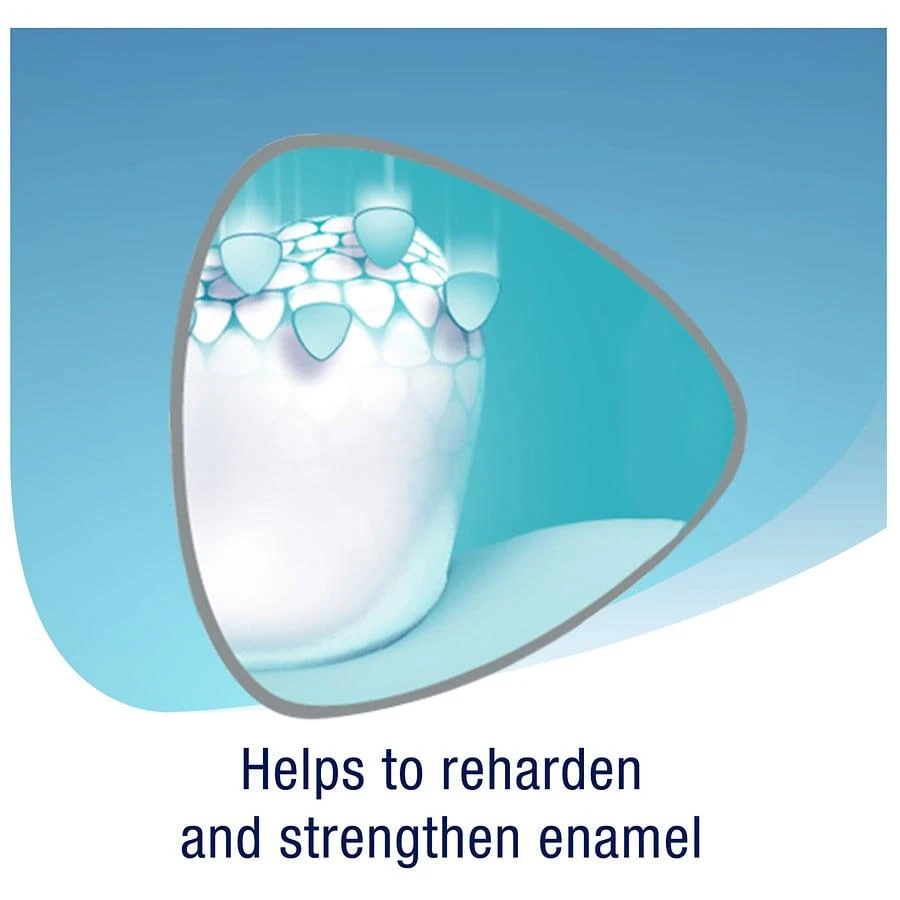 Helps to reharden and strengthen enamel